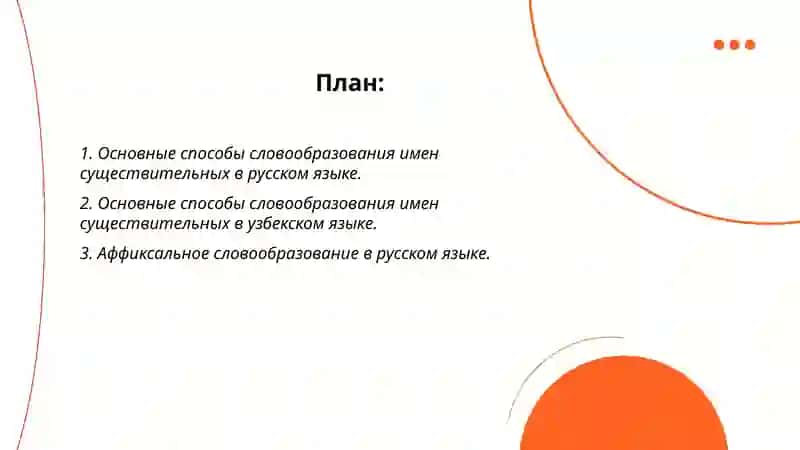 План:

1. Основные способы словообразования имен существительных в русском языке.

2. Основные способы словообразования имен существительных в узбекском языке.

3. Аффиксальное словообразование в русском языке.